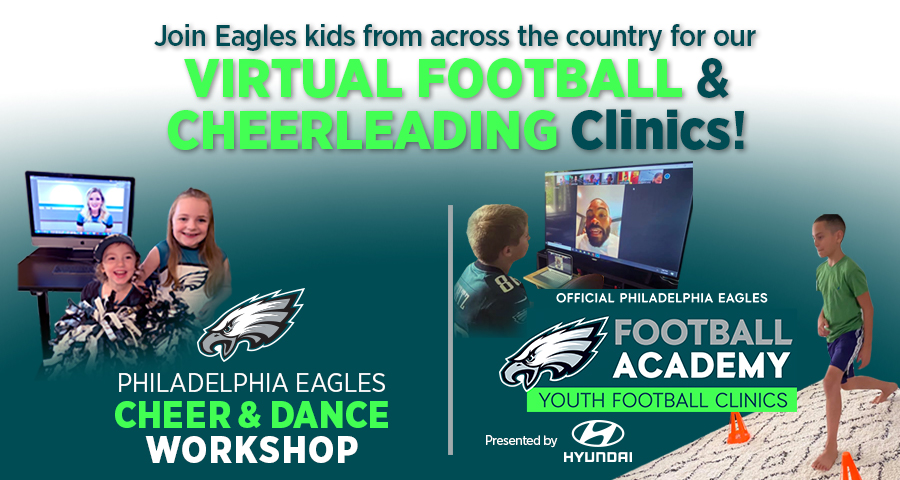 Join Eagles kids from across the country for our
VIRTUAL FOOTBALL & CHEERLEADING Clinics!

PHILADELPHIA EAGLES
CHEER & DANCE
WORKSHOP

OFFICIAL PHILADELPHIA EAGLES
FOOTBALL
ACADEMY
YOUTH FOOTBALL CLINICS

Presented by
HYUNDAI